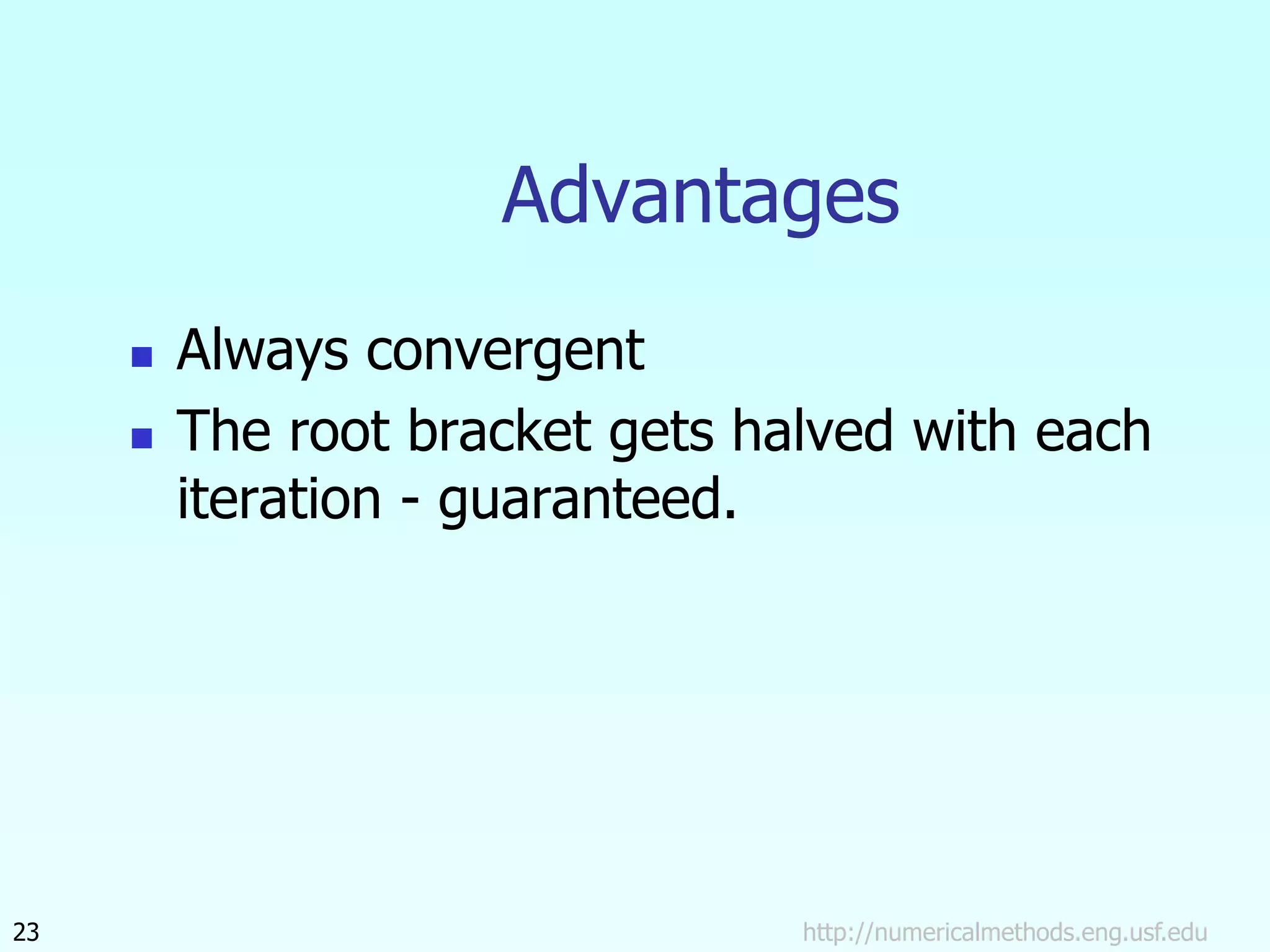 Advantages

- Always convergent
- The root bracket gets halved with each iteration - guaranteed.

23

http://numericalmethods.eng.usf.edu